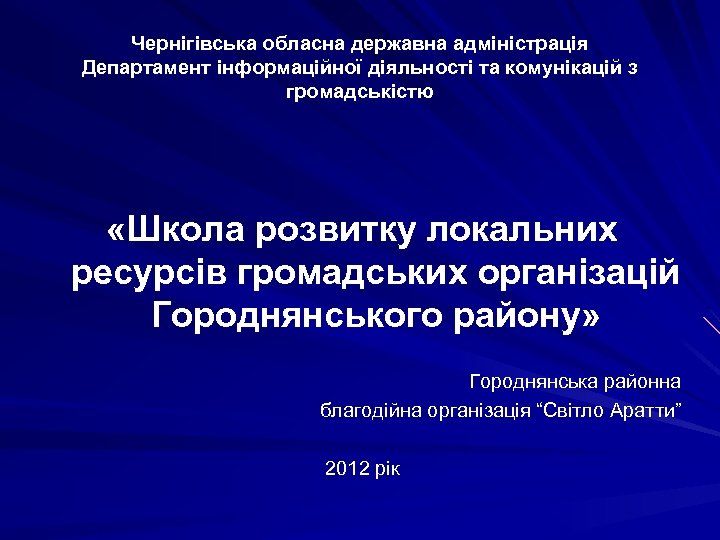 Чернігівська обласна державна адміністрація
Департамент інформаційної діяльності та комунікацій з громадськістю

«Школа розвитку локальних ресурсів громадських організацій Городнянського району»

Городнянська районна благодійна організація “Світло Аратти”

2012 рік